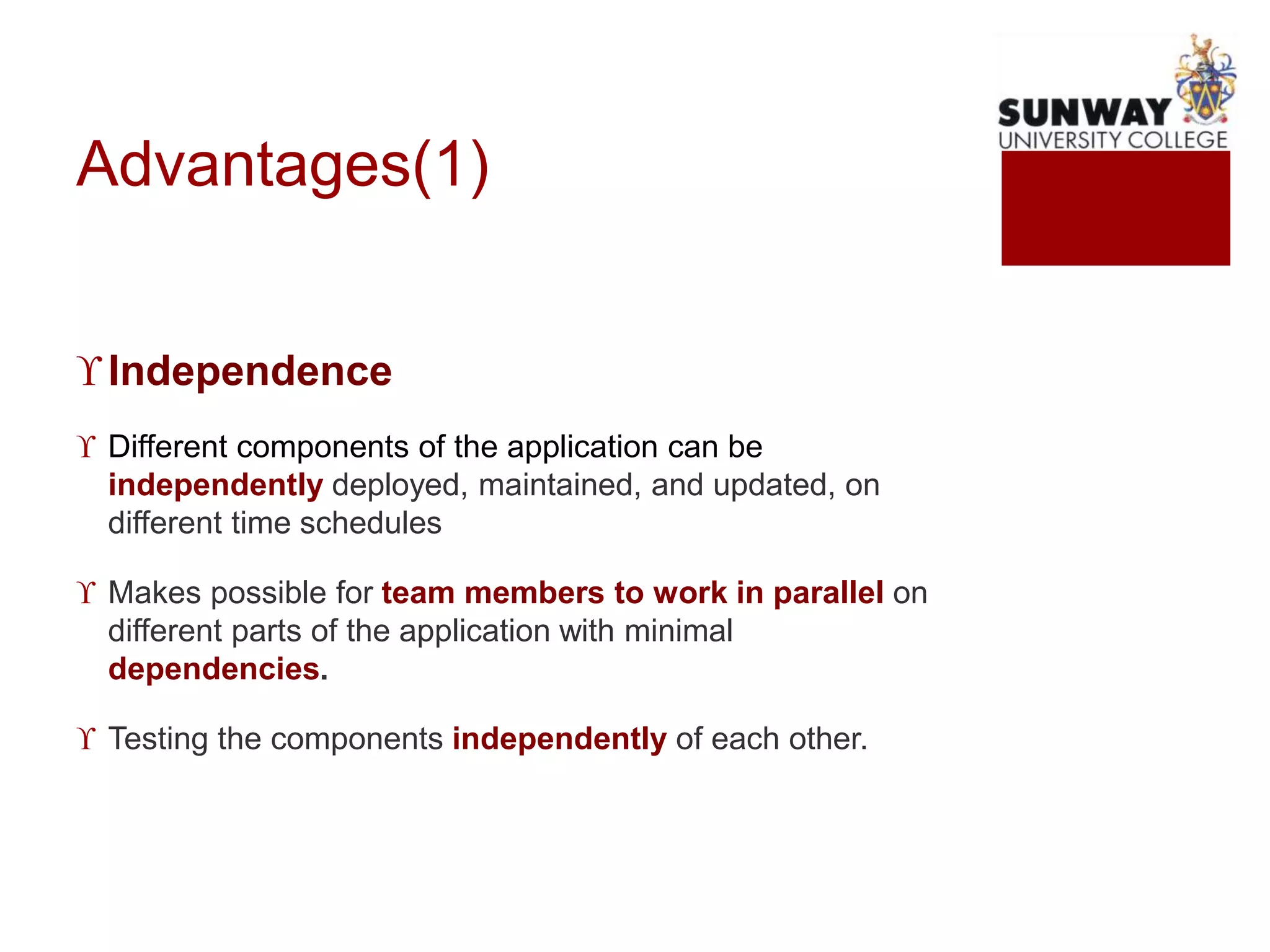 SUNWAY
UNIVERSITY COLLEGE

Advantages(1)

ϒ Independence

ϒ Different components of the application can be independently deployed, maintained, and updated, on different time schedules

ϒ Makes possible for team members to work in parallel on different parts of the application with minimal dependencies.

ϒ Testing the components independently of each other.